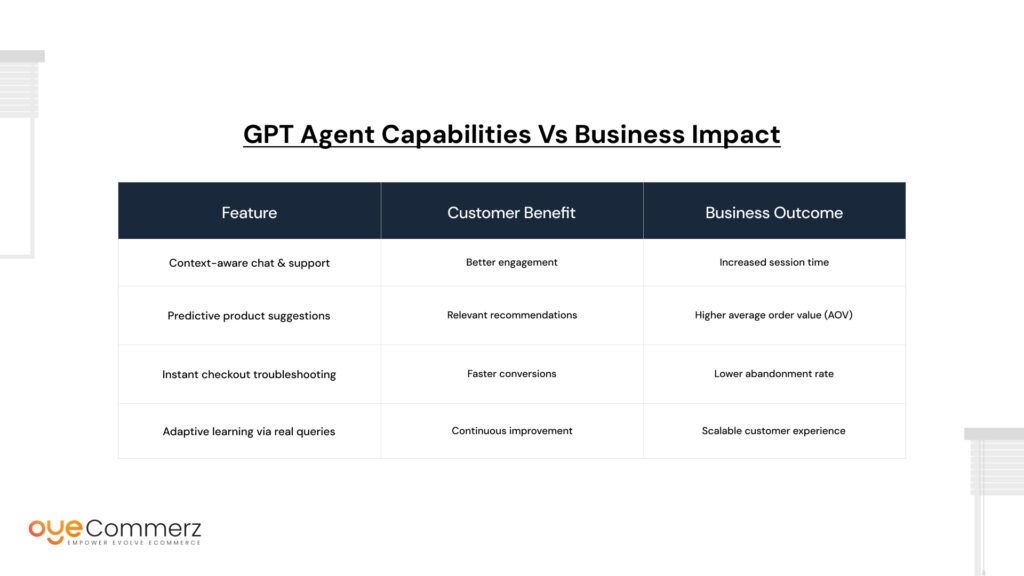 GPT Agent Capabilities Vs Business Impact

| Feature | Customer Benefit | Business Outcome |
|---|---|---|
| Context-aware chat & support | Better engagement | Increased session time |
| Predictive product suggestions | Relevant recommendations | Higher average order value (AOV) |
| Instant checkout troubleshooting | Faster conversions | Lower abandonment rate |
| Adaptive learning via real queries | Continuous improvement | Scalable customer experience |

oyeCommerz
EMPOWER EVOLVE ECOMMERCE